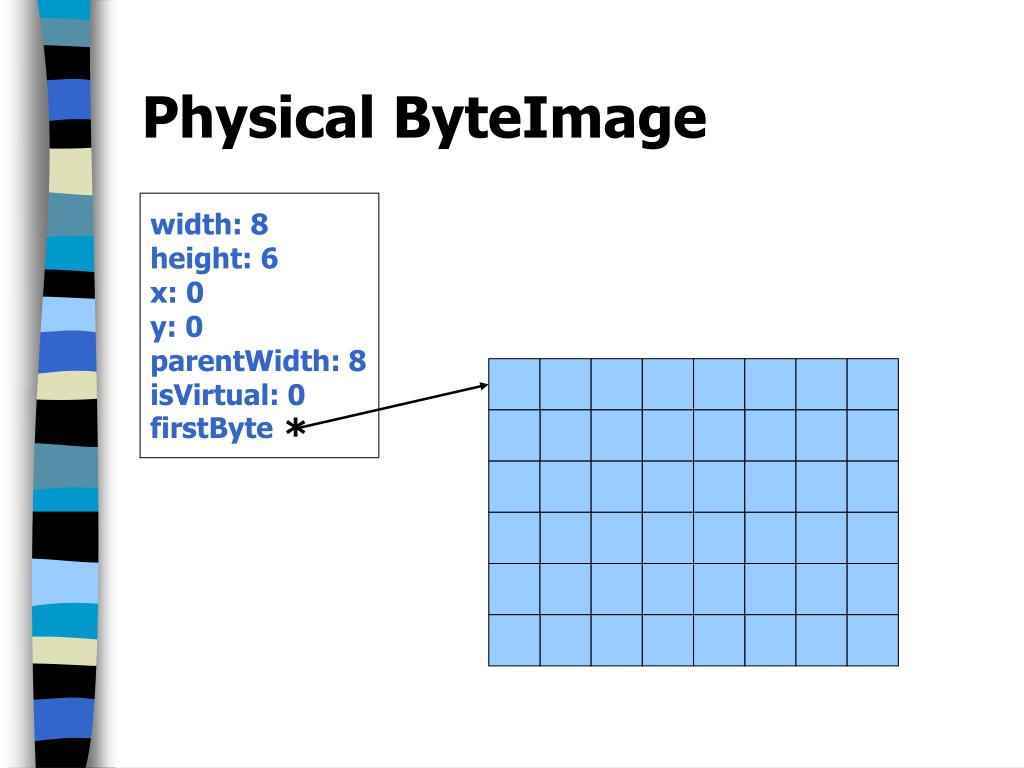 Physical ByteImage

width: 8
height: 6
x: 0
y: 0
parentWidth: 8
isVirtual: 0
firstByte *